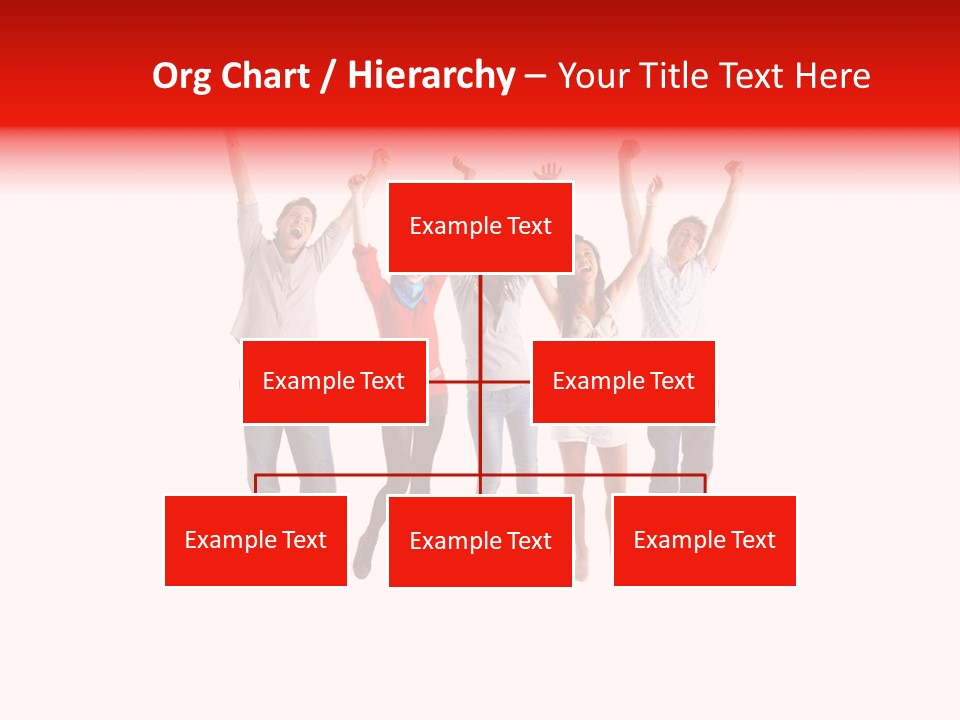 Org Chart / Hierarchy – Your Title Text Here

Example Text

Example Text

Example Text

Example Text

Example Text

Example Text